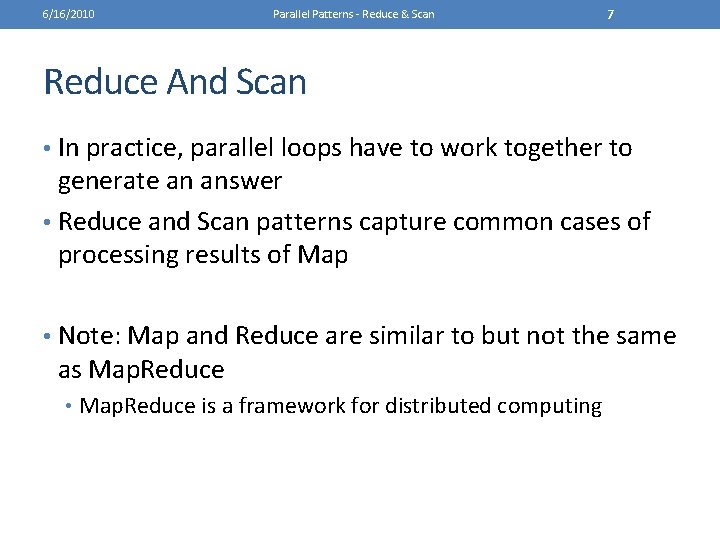 6/16/2010 Parallel Patterns - Reduce & Scan 7

Reduce And Scan

• In practice, parallel loops have to work together to generate an answer

• Reduce and Scan patterns capture common cases of processing results of Map

• Note: Map and Reduce are similar to but not the same as MapReduce

• MapReduce is a framework for distributed computing